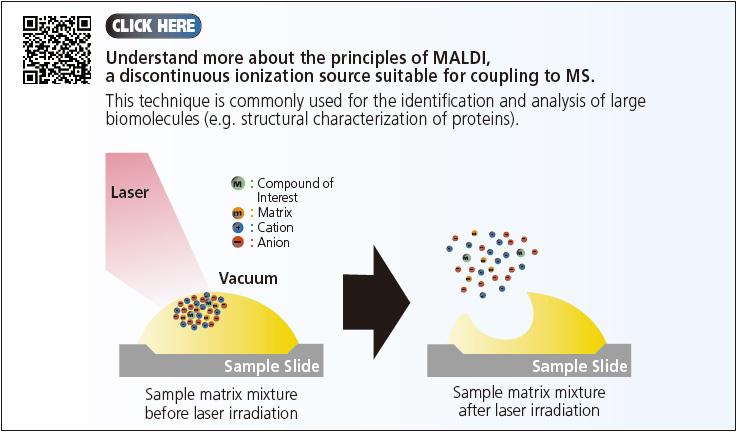 CLICK HERE

Understand more about the principles of MALDI, a discontinuous ionization source suitable for coupling to MS.

This technique is commonly used for the identification and analysis of large biomolecules (e.g. structural characterization of proteins).

Laser

M : Compound of Interest
m : Matrix
+ : Cation
− : Anion

Vacuum

Sample Slide

Sample matrix mixture before laser irradiation

Sample Slide

Sample matrix mixture after laser irradiation